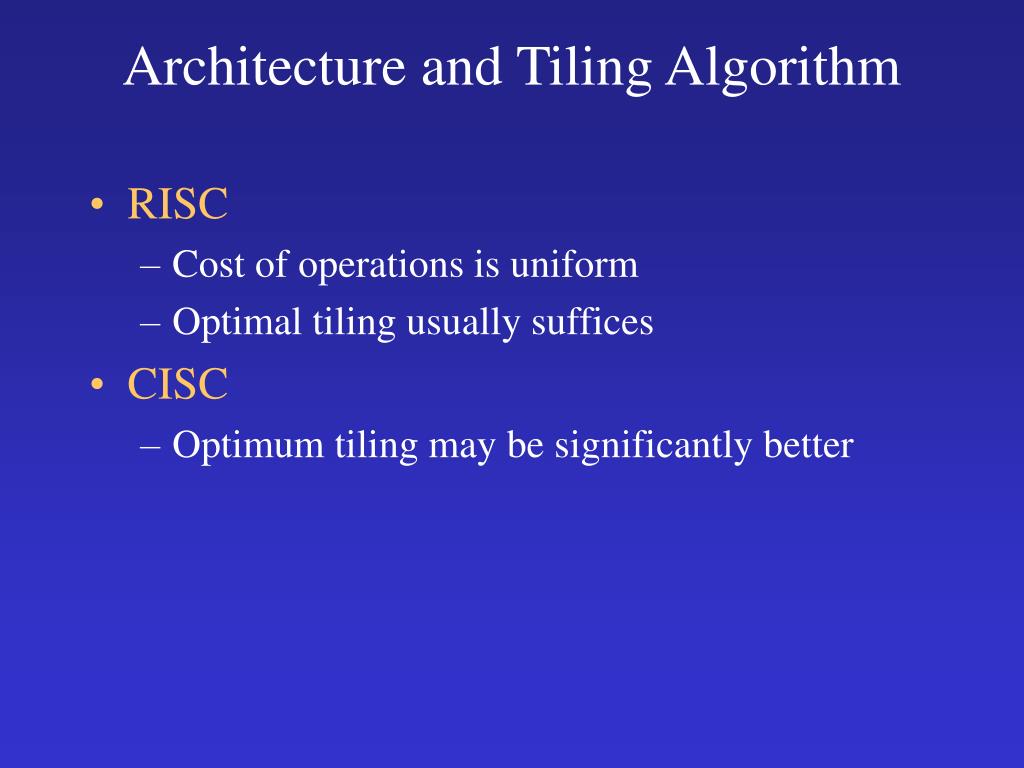 Architecture and Tiling Algorithm

• RISC
– Cost of operations is uniform
– Optimal tiling usually suffices
• CISC
– Optimum tiling may be significantly better